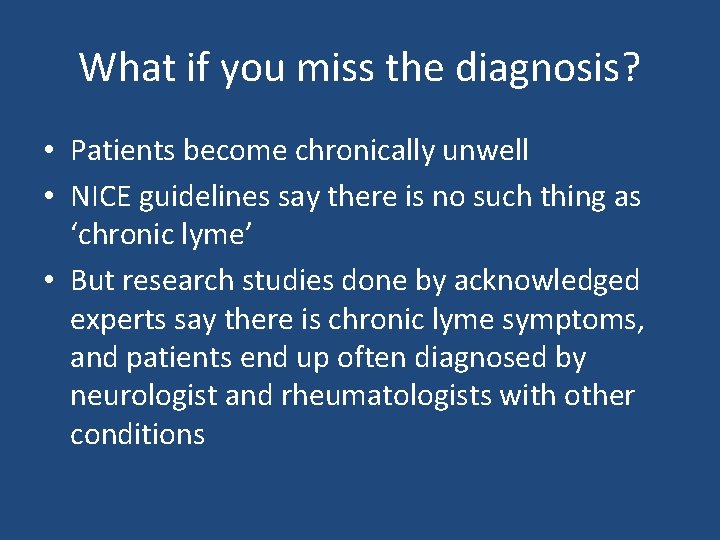 What if you miss the diagnosis?

• Patients become chronically unwell
• NICE guidelines say there is no such thing as ‘chronic lyme’
• But research studies done by acknowledged experts say there is chronic lyme symptoms, and patients end up often diagnosed by neurologist and rheumatologists with other conditions